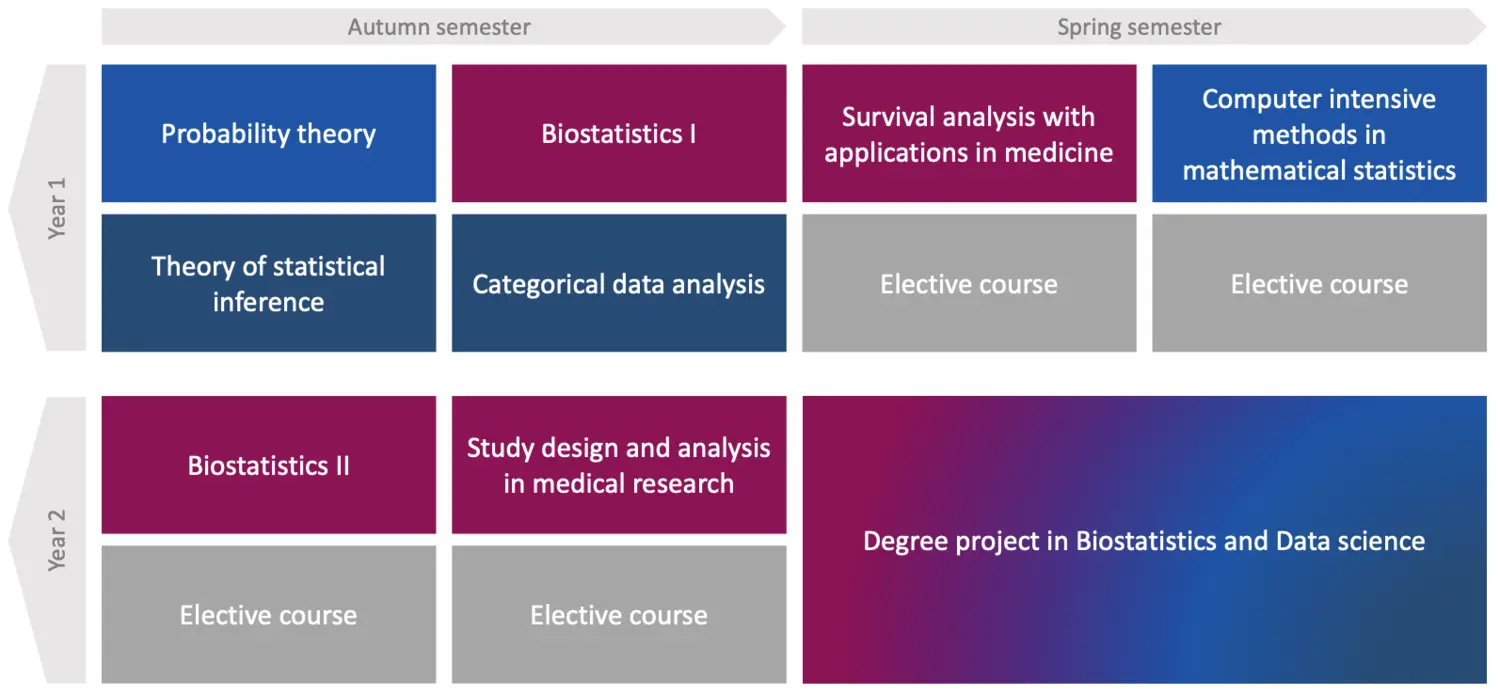 Autumn semester

Spring semester

Year 1

Probability theory

Biostatistics I

Survival analysis with applications in medicine

Computer intensive methods in mathematical statistics

Theory of statistical inference

Categorical data analysis

Elective course

Elective course

Year 2

Biostatistics II

Study design and analysis in medical research

Degree project in Biostatistics and Data science

Elective course

Elective course